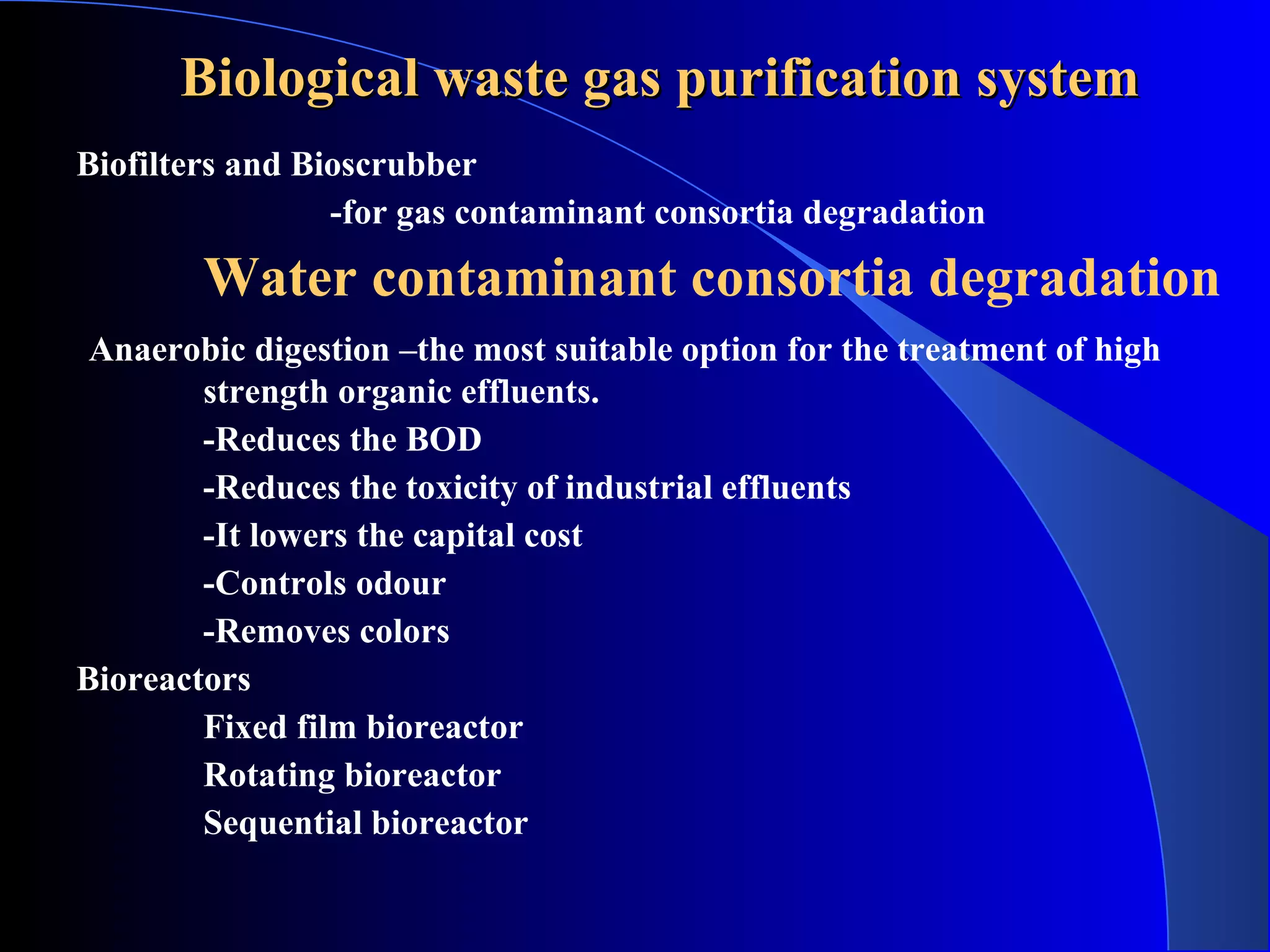 Biological waste gas purification system

Biofilters and Bioscrubber

-for gas contaminant consortia degradation

Water contaminant consortia degradation

Anaerobic digestion –the most suitable option for the treatment of high strength organic effluents.

-Reduces the BOD

-Reduces the toxicity of industrial effluents

-It lowers the capital cost

-Controls odour

-Removes colors

Bioreactors

Fixed film bioreactor

Rotating bioreactor

Sequential bioreactor